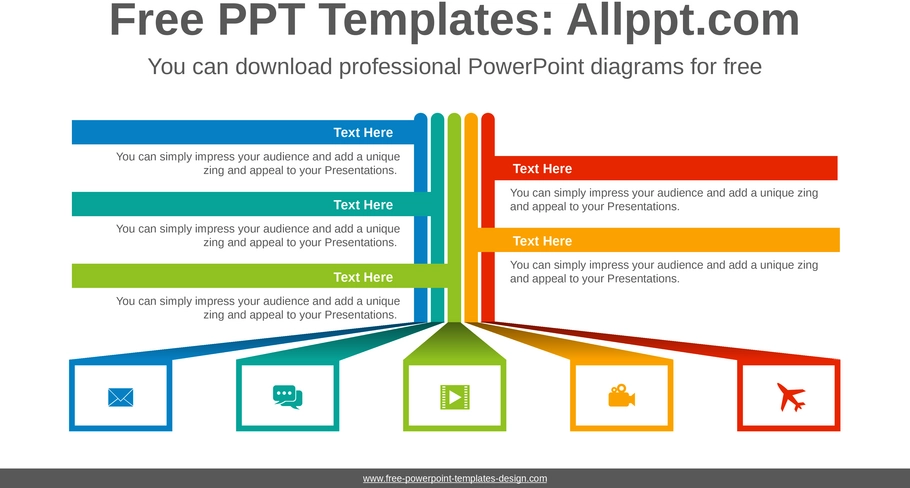 Free PPT Templates: Allppt.com

You can download professional PowerPoint diagrams for free

Text Here

You can simply impress your audience and add a unique zing and appeal to your Presentations.

Text Here

You can simply impress your audience and add a unique zing and appeal to your Presentations.

Text Here

You can simply impress your audience and add a unique zing and appeal to your Presentations.

Text Here

You can simply impress your audience and add a unique zing and appeal to your Presentations.

Text Here

You can simply impress your audience and add a unique zing and appeal to your Presentations.

www.free-powerpoint-templates-design.com